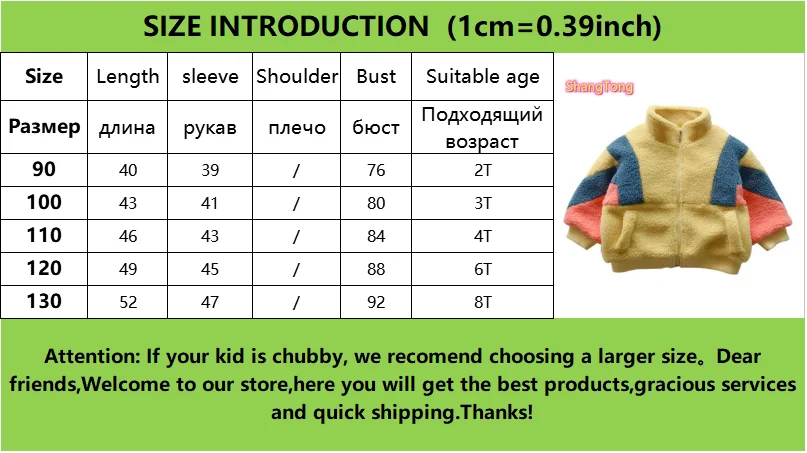 SIZE INTRODUCTION (1cm=0.39inch)

| Size | Length | sleeve | Shoulder | Bust | Suitable age |
|---|---|---|---|---|---|
| Размер | длина | рукав | плечо | бюст | Подходящий возраст |
| 90 | 40 | 39 | / | 76 | 2T |
| 100 | 43 | 41 | / | 80 | 3T |
| 110 | 46 | 43 | / | 84 | 4T |
| 120 | 49 | 45 | / | 88 | 6T |
| 130 | 52 | 47 | / | 92 | 8T |

ShangTong

Attention: If your kid is chubby, we recomend choosing a larger size。Dear friends,Welcome to our store,here you will get the best products,gracious services and quick shipping.Thanks!